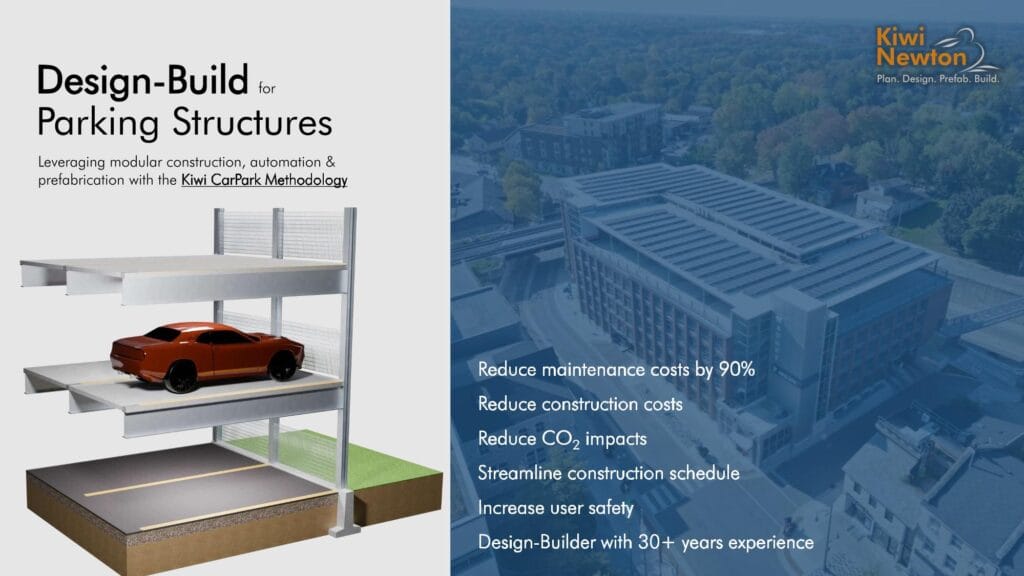 Design-Build for
Parking Structures

Leveraging modular construction, automation & prefabrication with the Kiwi CarPark Methodology

Kiwi
Newton
Plan. Design. Prefab. Build.

Reduce maintenance costs by 90%
Reduce construction costs
Reduce $CO_2$ impacts
Streamline construction schedule
Increase user safety
Design-Builder with 30+ years experience